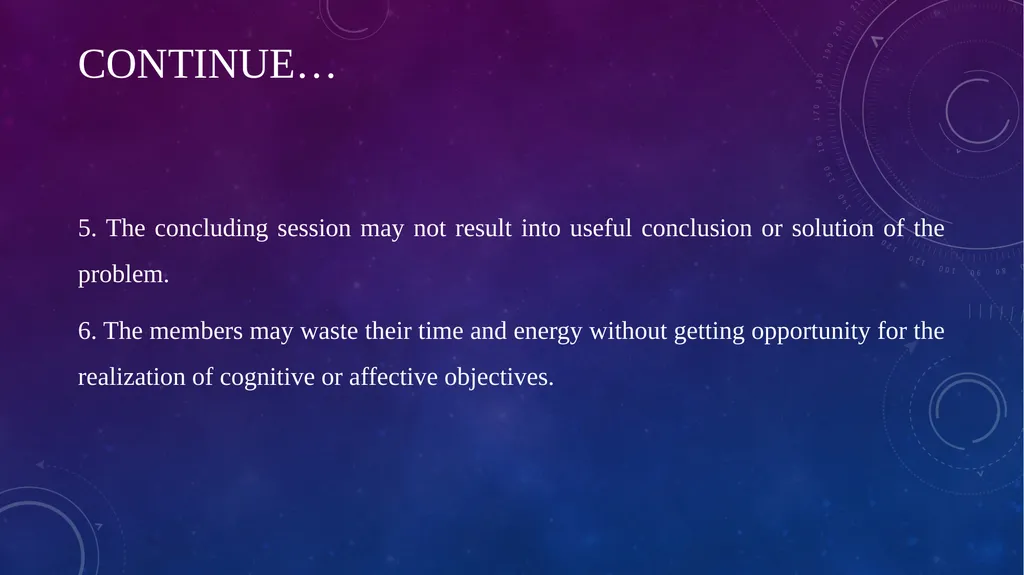 CONTINUE…

5. The concluding session may not result into useful conclusion or solution of the problem.

6. The members may waste their time and energy without getting opportunity for the realization of cognitive or affective objectives.